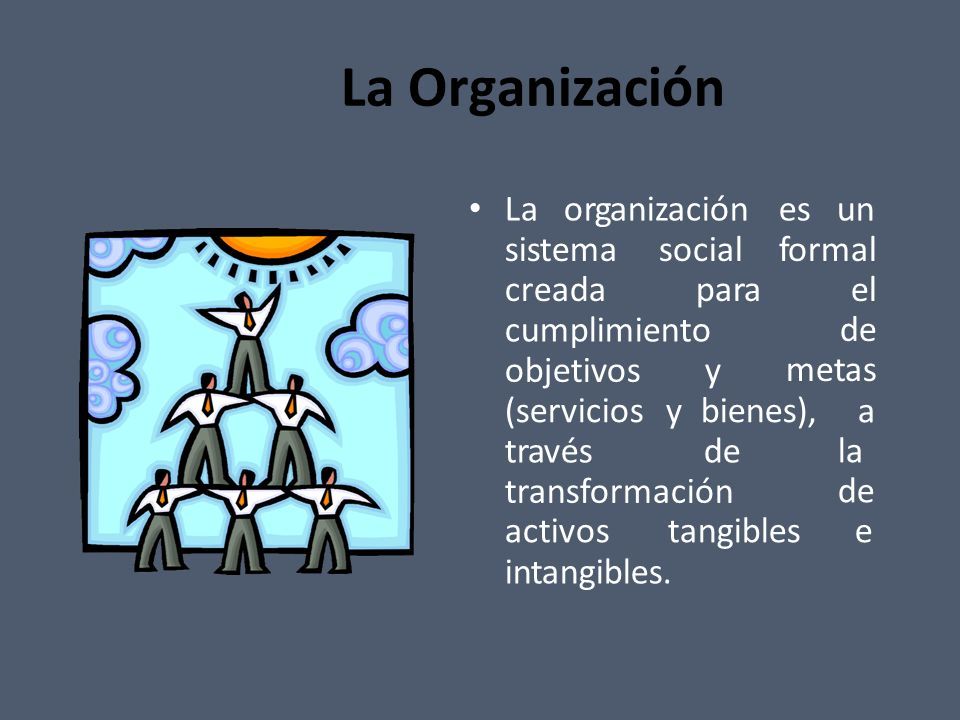 La Organización

• La organización es un sistema social formal creada para el cumplimiento de objetivos y metas (servicios y bienes), a través de la transformación de activos tangibles e intangibles.